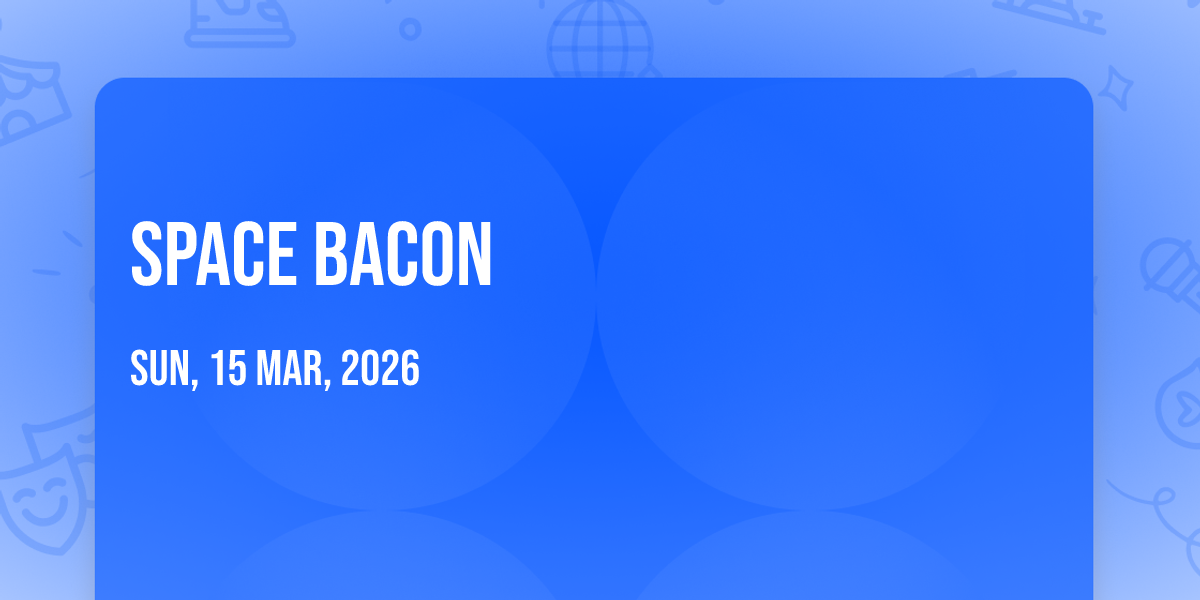 SPACE BACON

SUN, 15 MAR, 2026